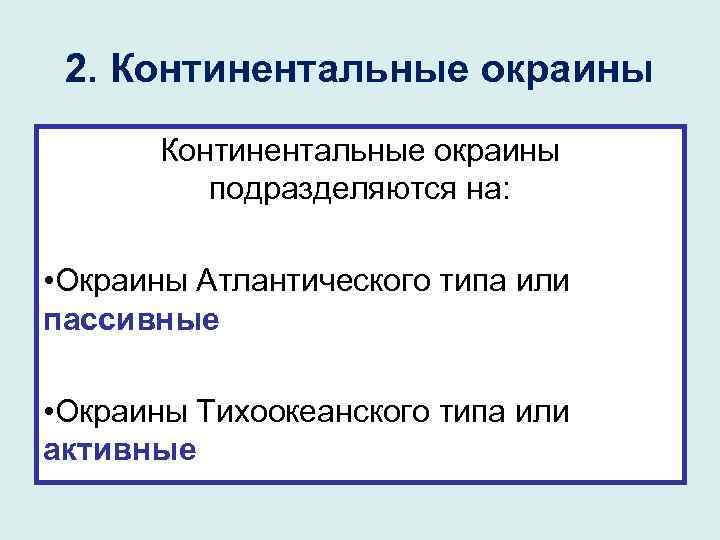 2. Континентальные окраины

Континентальные окраины подразделяются на:

•Окраины Атлантического типа или пассивные

•Окраины Тихоокеанского типа или активные